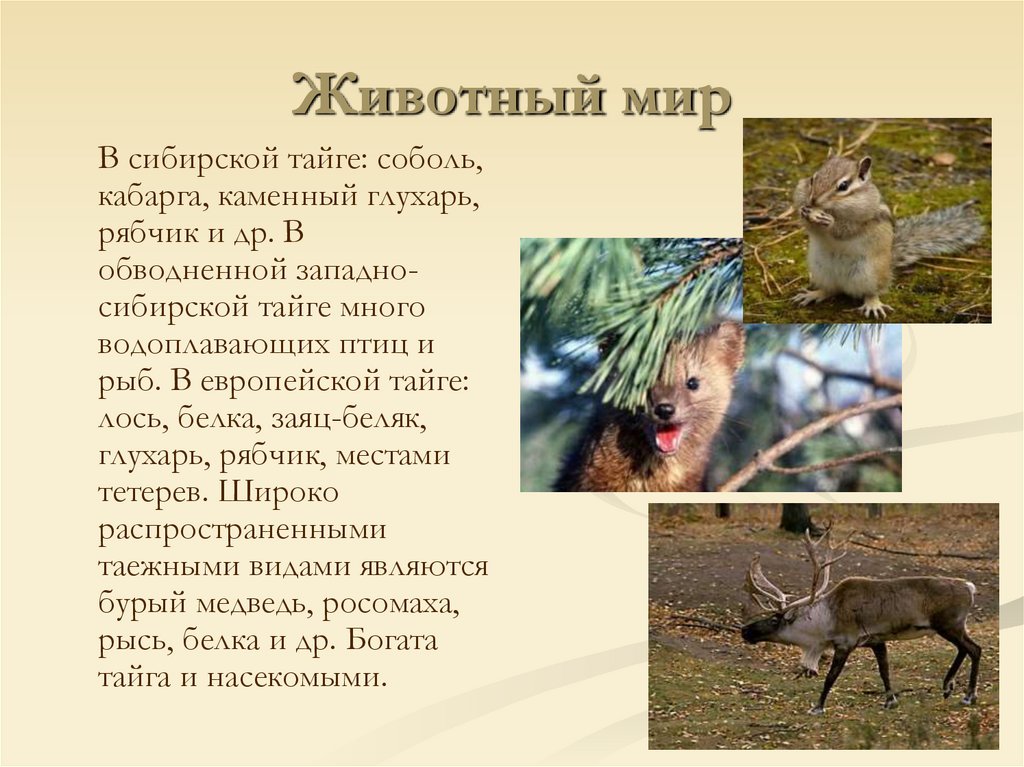 Животный мир

В сибирской тайге: соболь, кабарга, каменный глухарь, рябчик и др. В обводненной западно-сибирской тайге много водоплавающих птиц и рыб. В европейской тайге: лось, белка, заяц-беляк, глухарь, рябчик, местами тетерев. Широко распространенными таежными видами являются бурый медведь, росомаха, рысь, белка и др. Богата тайга и насекомыми.